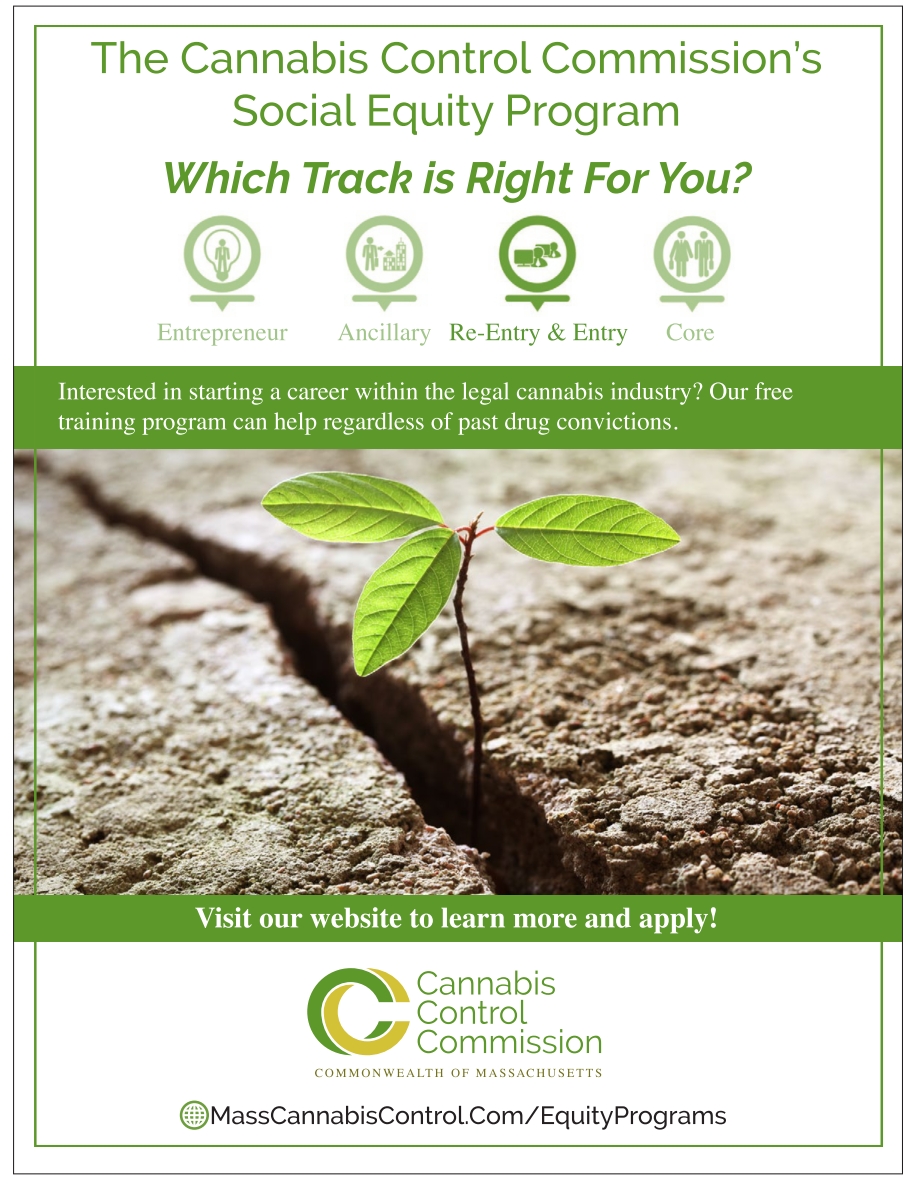 The Cannabis Control Commission's Social Equity Program

Which Track is Right For You?

Entrepreneur

Ancillary

Re-Entry & Entry

Core

Interested in starting a career within the legal cannabis industry? Our free training program can help regardless of past drug convictions.

Visit our website to learn more and apply!

Cannabis Control Commission

COMMONWEALTH OF MASSACHUSETTS

MassCannabisControl.Com/EquityPrograms